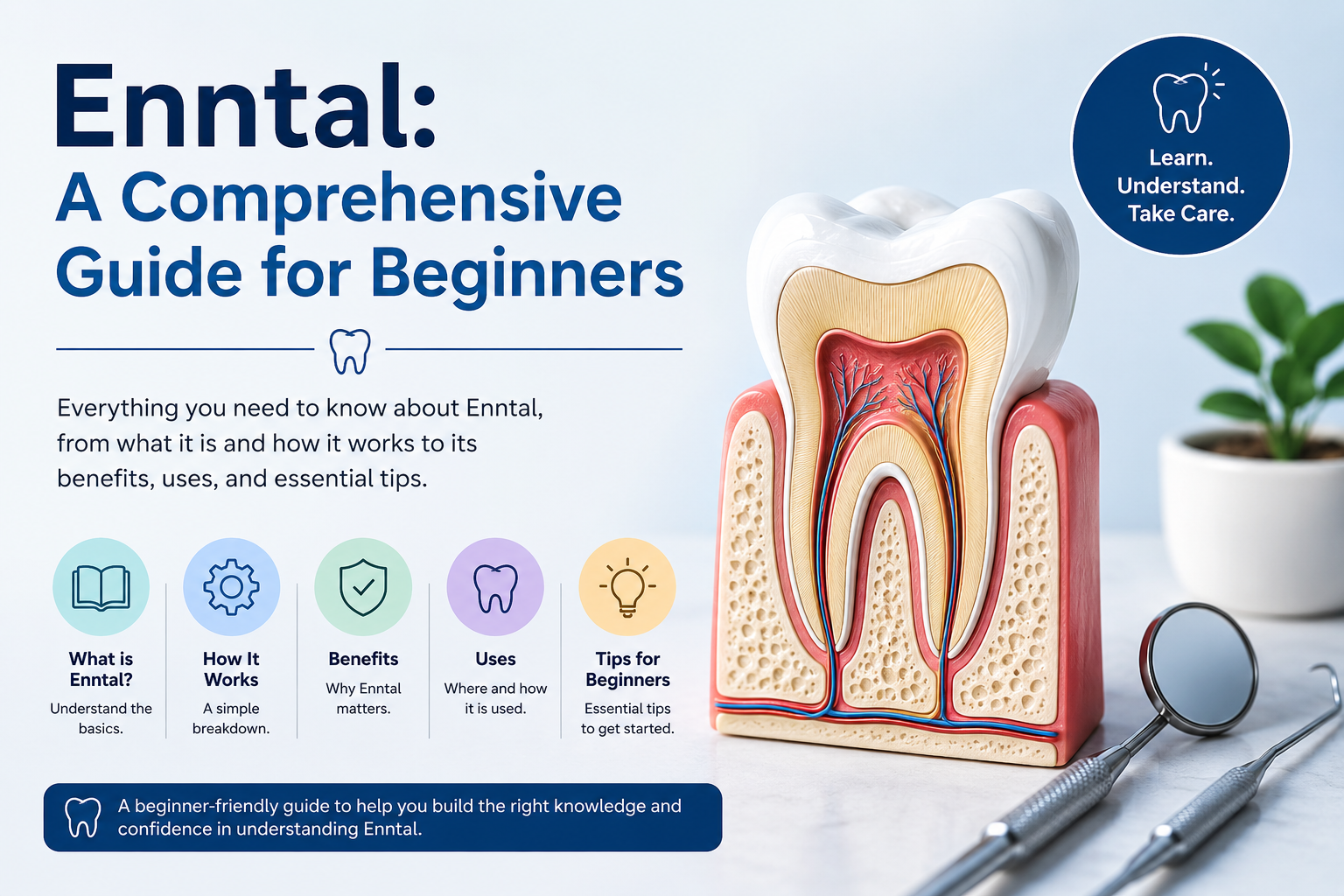 Enntal:
A Comprehensive Guide for Beginners

Learn.
Understand.
Take Care.

Everything you need to know about Enntal, from what it is and how it works to its benefits, uses, and essential tips.

What is Enntal?
Understand the basics.

How It Works
A simple breakdown.

Benefits
Why Enntal matters.

Uses
Where and how it is used.

Tips for Beginners
Essential tips to get started.

A beginner-friendly guide to help you build the right knowledge and confidence in understanding Enntal.